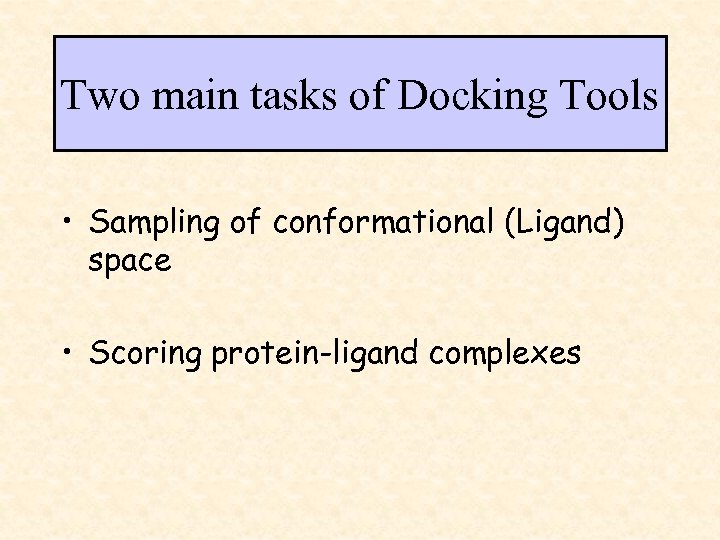 Two main tasks of Docking Tools

• Sampling of conformational (Ligand) space

• Scoring protein-ligand complexes